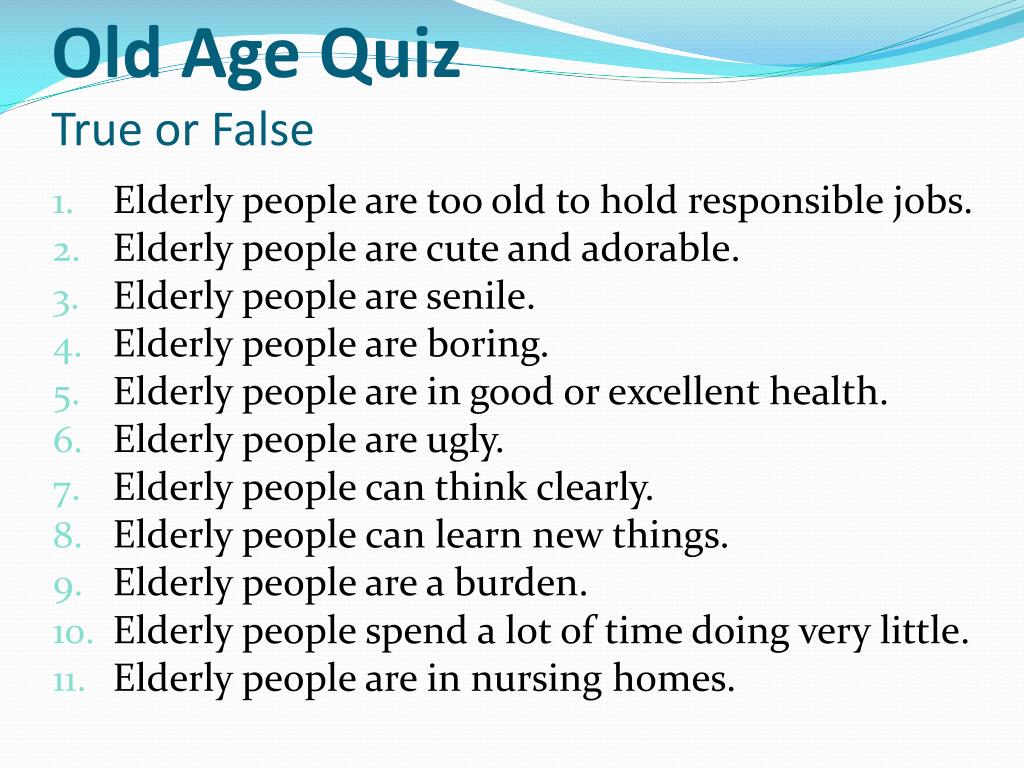 Old Age Quiz
True or False

1. Elderly people are too old to hold responsible jobs.
2. Elderly people are cute and adorable.
3. Elderly people are senile.
4. Elderly people are boring.
5. Elderly people are in good or excellent health.
6. Elderly people are ugly.
7. Elderly people can think clearly.
8. Elderly people can learn new things.
9. Elderly people are a burden.
10. Elderly people spend a lot of time doing very little.
11. Elderly people are in nursing homes.